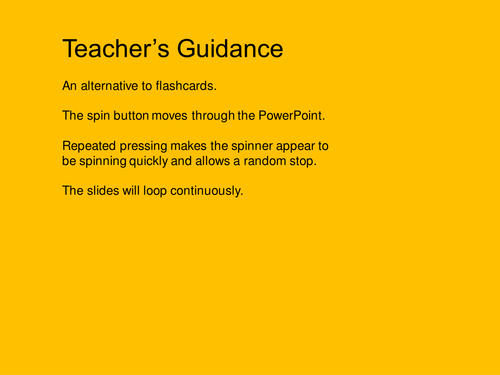 Teacher’s Guidance

An alternative to flashcards.

The spin button moves through the PowerPoint.

Repeated pressing makes the spinner appear to be spinning quickly and allows a random stop.

The slides will loop continuously.